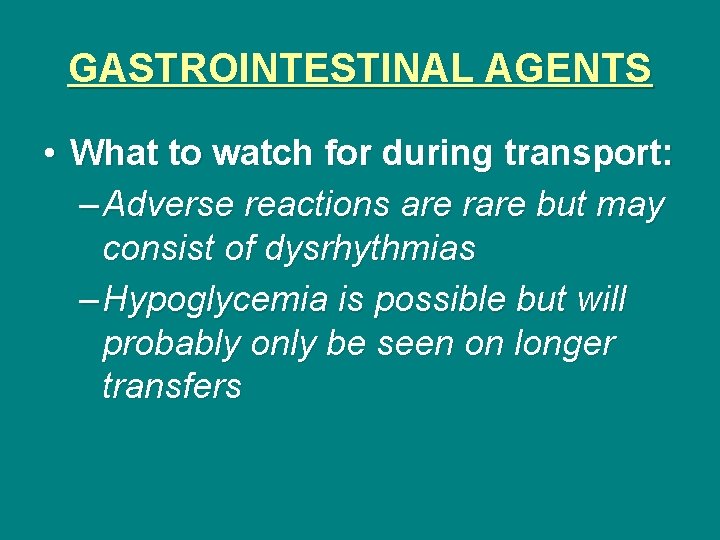 GASTROINTESTINAL AGENTS

• What to watch for during transport:

– Adverse reactions are rare but may consist of dysrhythmias

– Hypoglycemia is possible but will probably only be seen on longer transfers